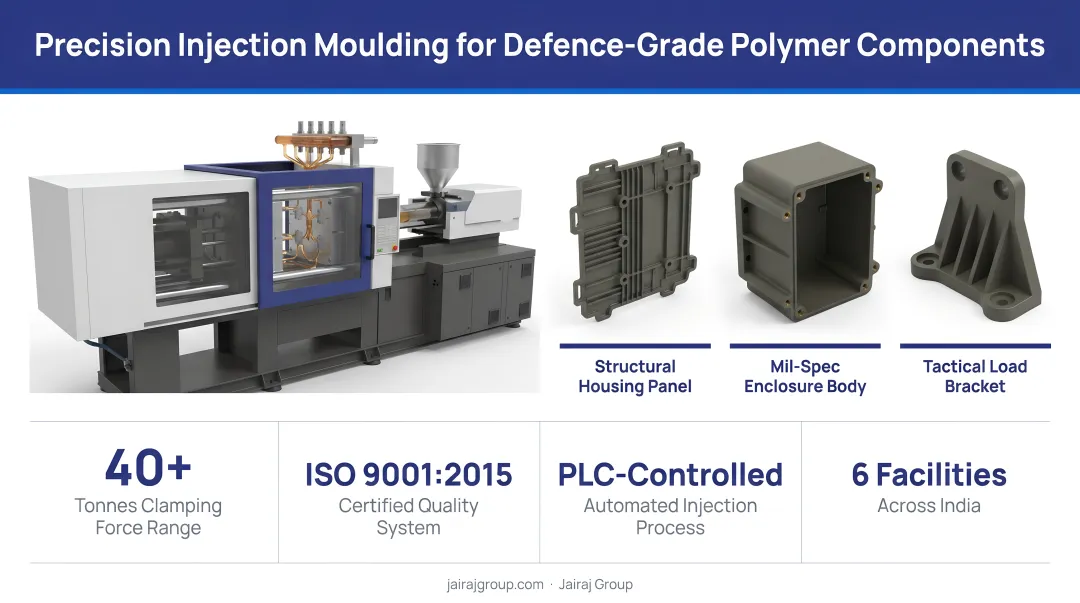 Precision Injection Moulding for Defence-Grade Polymer Components

Structural Housing Panel

Mil-Spec Enclosure Body

Tactical Load Bracket

40+
Tonnes Clamping Force Range

ISO 9001:2015
Certified Quality System

PLC-Controlled
Automated Injection Process

6 Facilities
Across India

jairajgroup.com · Jairaj Group